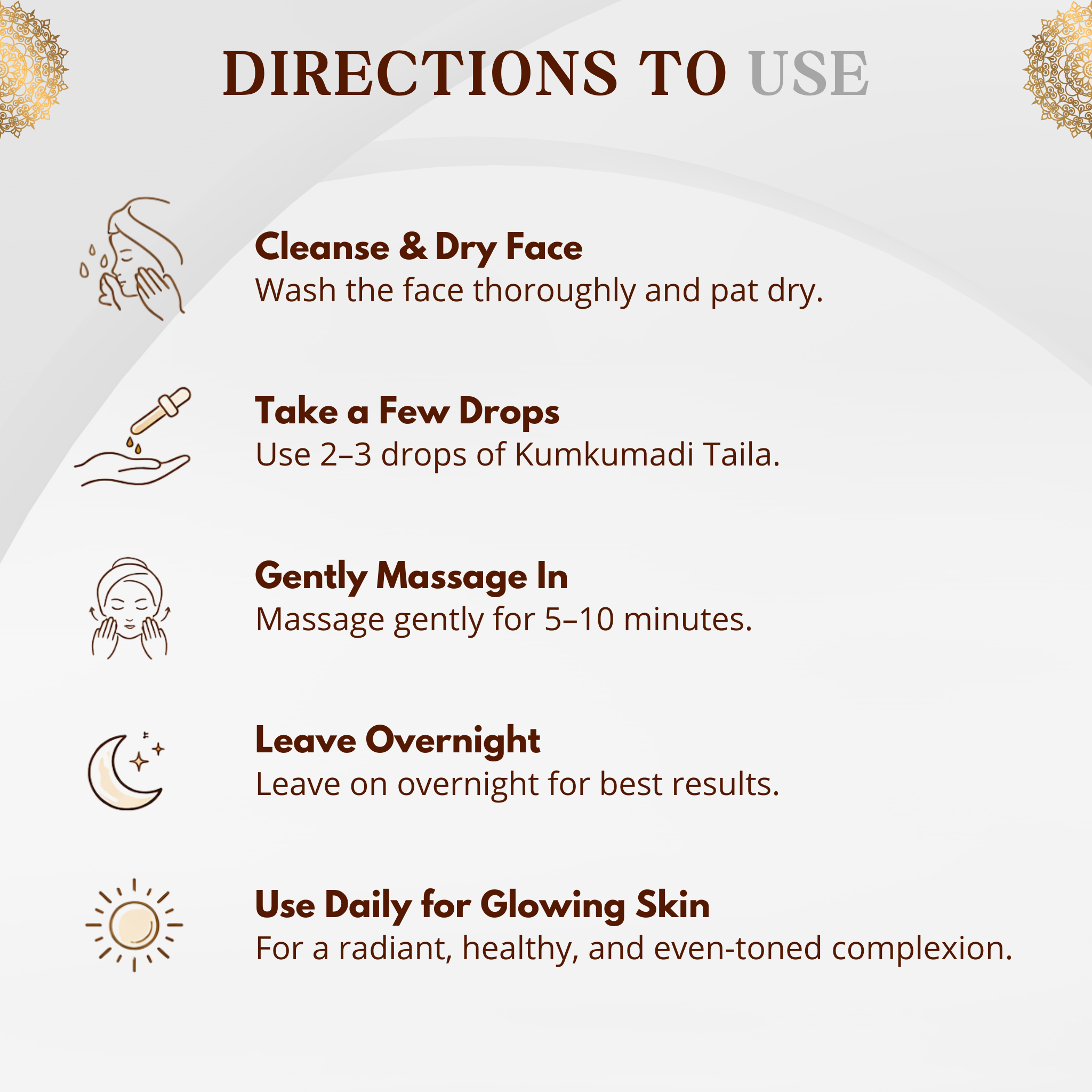 DIRECTIONS TO USE

Cleanse & Dry Face
Wash the face thoroughly and pat dry.

Take a Few Drops
Use 2–3 drops of Kumkumadi Taila.

Gently Massage In
Massage gently for 5–10 minutes.

Leave Overnight
Leave on overnight for best results.

Use Daily for Glowing Skin
For a radiant, healthy, and even-toned complexion.